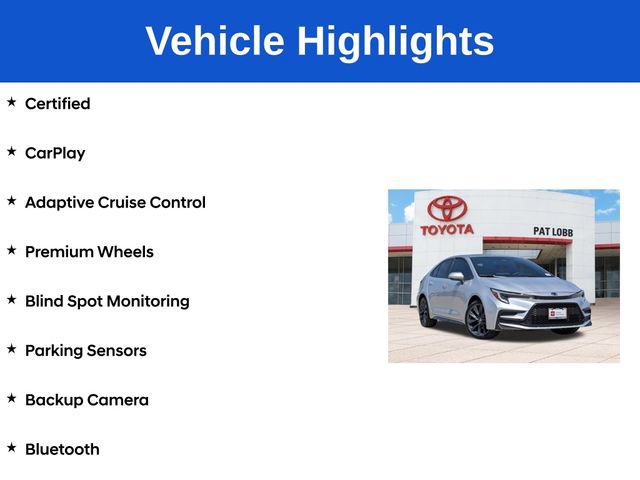 Vehicle Highlights

★ Certified

★ CarPlay

★ Adaptive Cruise Control

★ Premium Wheels

★ Blind Spot Monitoring

★ Parking Sensors

★ Backup Camera

★ Bluetooth

TOYOTA

PAT LOBB